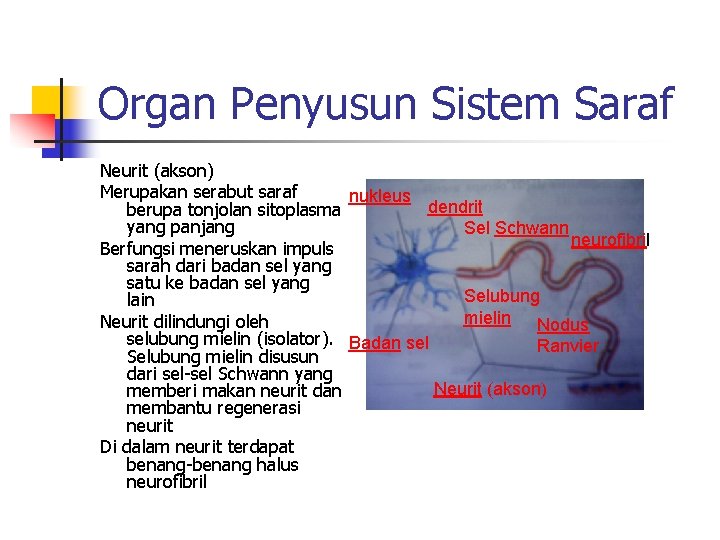 Organ Penyusun Sistem Saraf

Neurit (akson)

Merupakan serabut saraf berupa tonjolan sitoplasma yang panjang

Berfungsi meneruskan impuls sarah dari badan sel yang satu ke badan sel yang lain

Neurit dilindungi oleh selubung mielin (isolator). Selubung mielin disusun dari sel-sel Schwann yang memberi makan neurit dan membantu regenerasi neurit

Di dalam neurit terdapat benang-benang halus neurofibril

nukleus
dendrit
Sel Schwann
neurofibril
Selubung mielin
Nodus Ranvier
Badan sel
Neurit (akson)